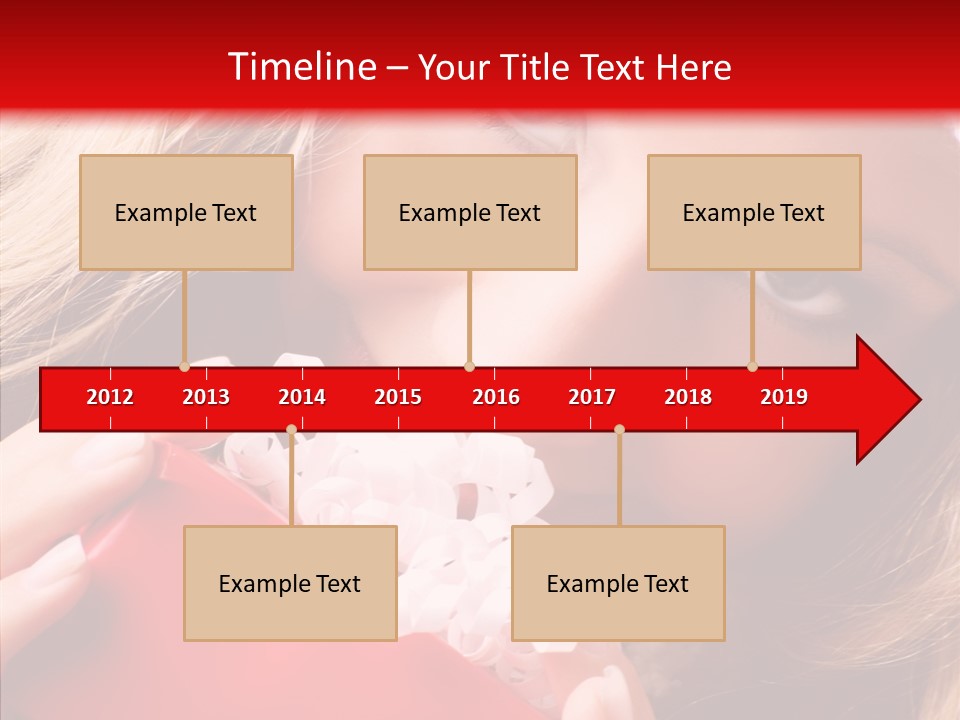 Timeline – Your Title Text Here

Example Text

Example Text

Example Text

2012 2013 2014 2015 2016 2017 2018 2019

Example Text

Example Text